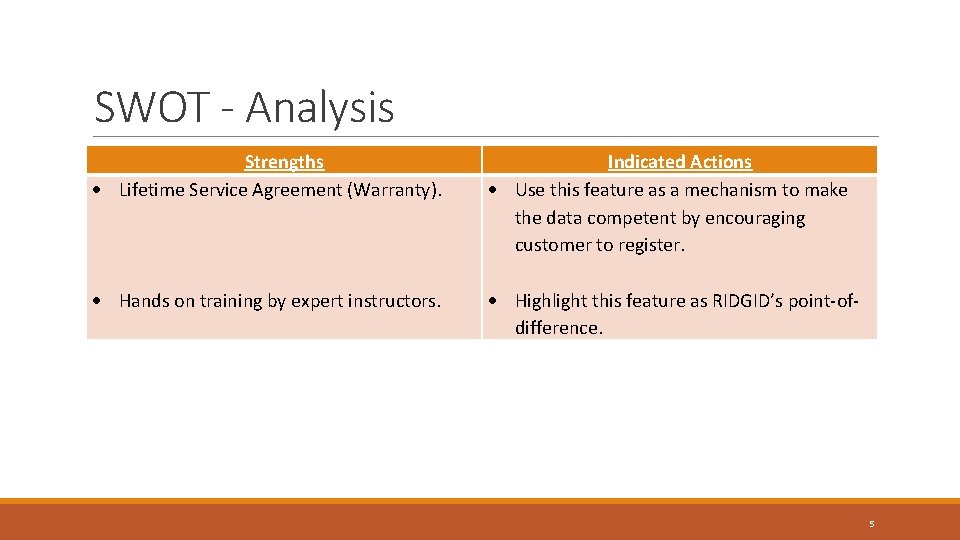 SWOT - Analysis

| Strengths | Indicated Actions |
|---|---|
| • Lifetime Service Agreement (Warranty). | • Use this feature as a mechanism to make the data competent by encouraging customer to register. |
| • Hands on training by expert instructors. | • Highlight this feature as RIDGID's point-of-difference. |

5